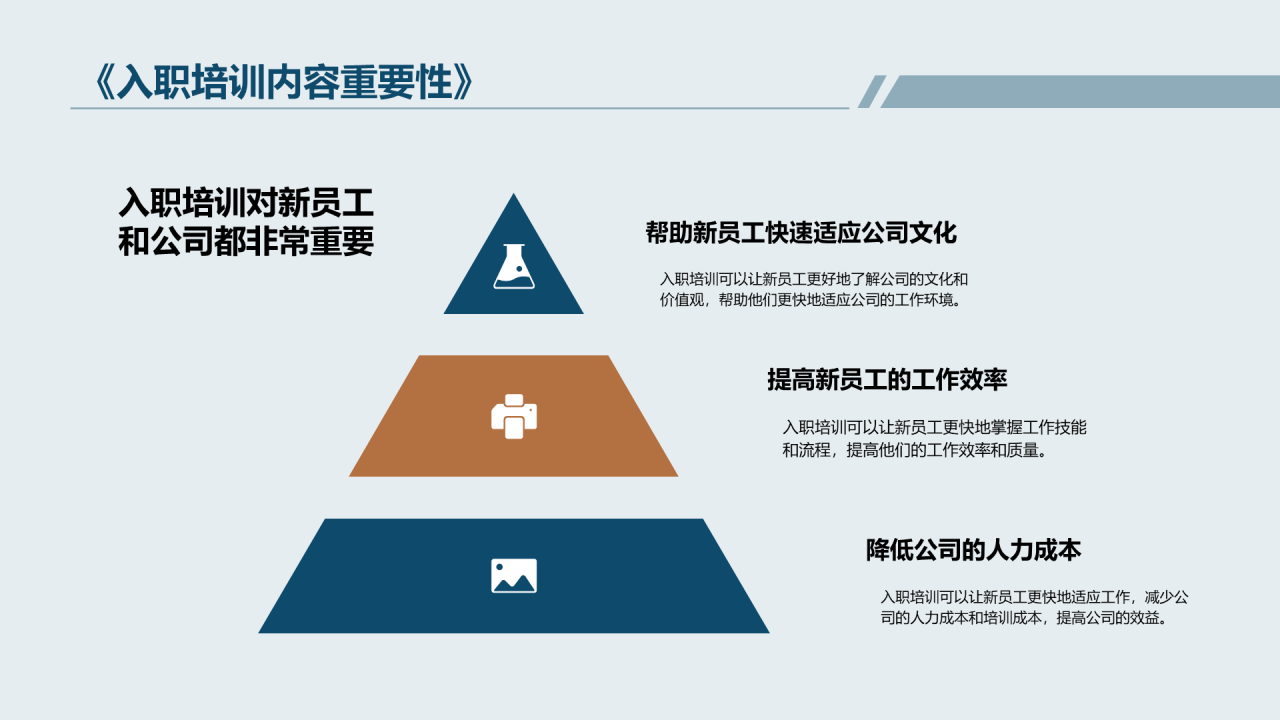 《入职培训内容重要性》

入职培训对新员工和公司都非常重要

帮助新员工快速适应公司文化

入职培训可以让新员工更好地了解公司的文化和价值观，帮助他们更快地适应公司的工作环境。

提高新员工的工作效率

入职培训可以让新员工更快地掌握工作技能和流程，提高他们的工作效率和质量。

降低公司的人力成本

入职培训可以让新员工更快地适应工作，减少公司的人力成本和培训成本，提高公司的效益。